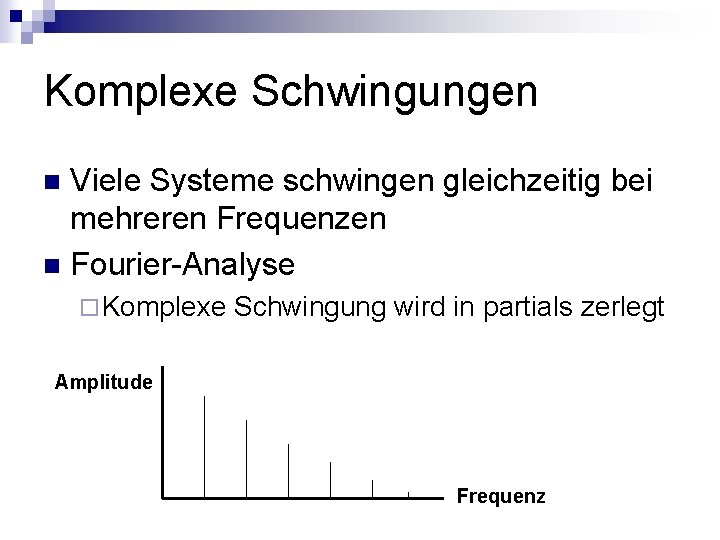 Komplexe Schwingungen

Viele Systeme schwingen gleichzeitig bei mehreren Frequenzen

Fourier-Analyse

Komplexe Schwingung wird in partials zerlegt

Amplitude

Frequenz